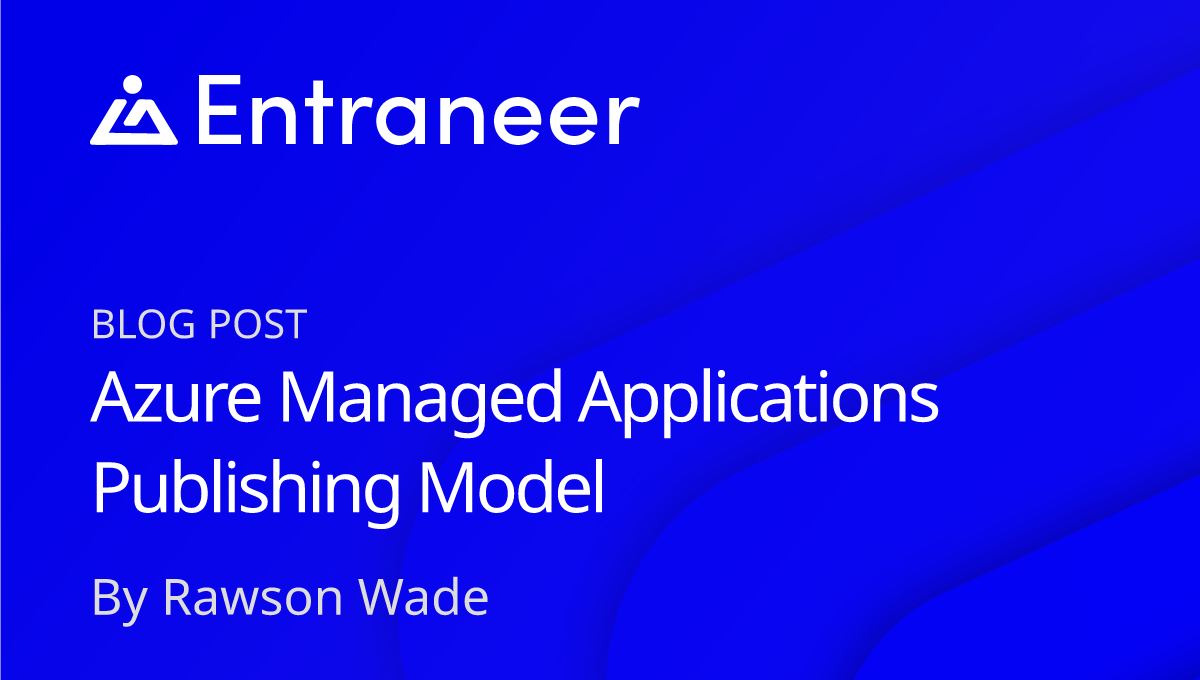 Entraneer

BLOG POST

Azure Managed Applications Publishing Model

By Rawson Wade